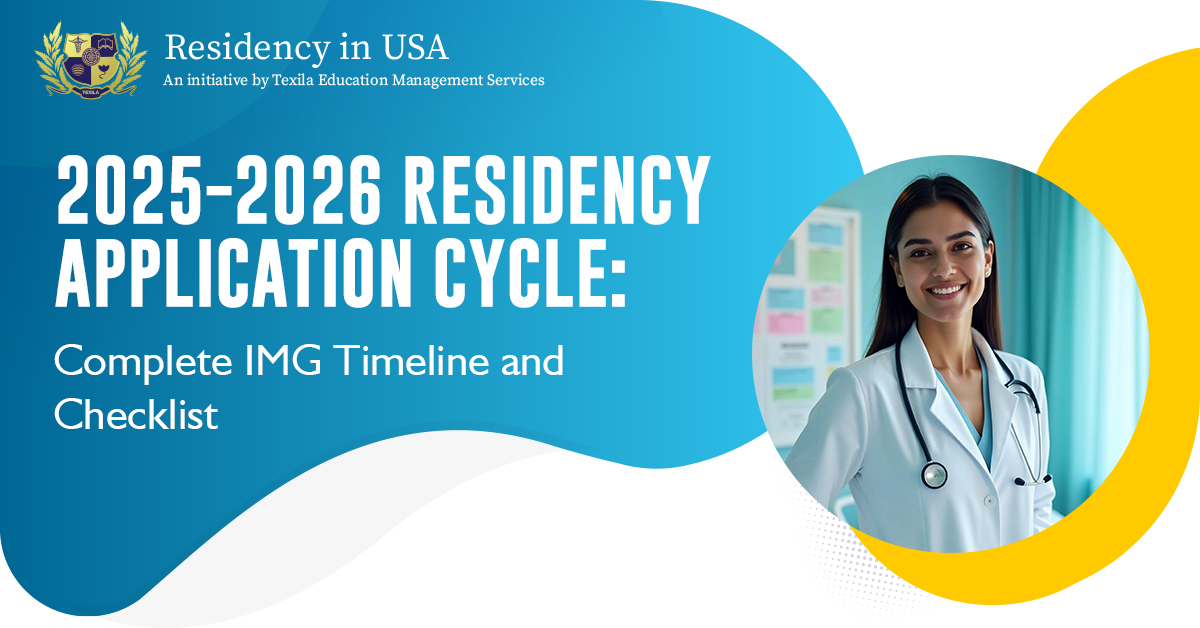 TEXILA

Residency in USA
An initiative by Texila Education Management Services

2025-2026 RESIDENCY APPLICATION CYCLE:
Complete IMG Timeline and Checklist